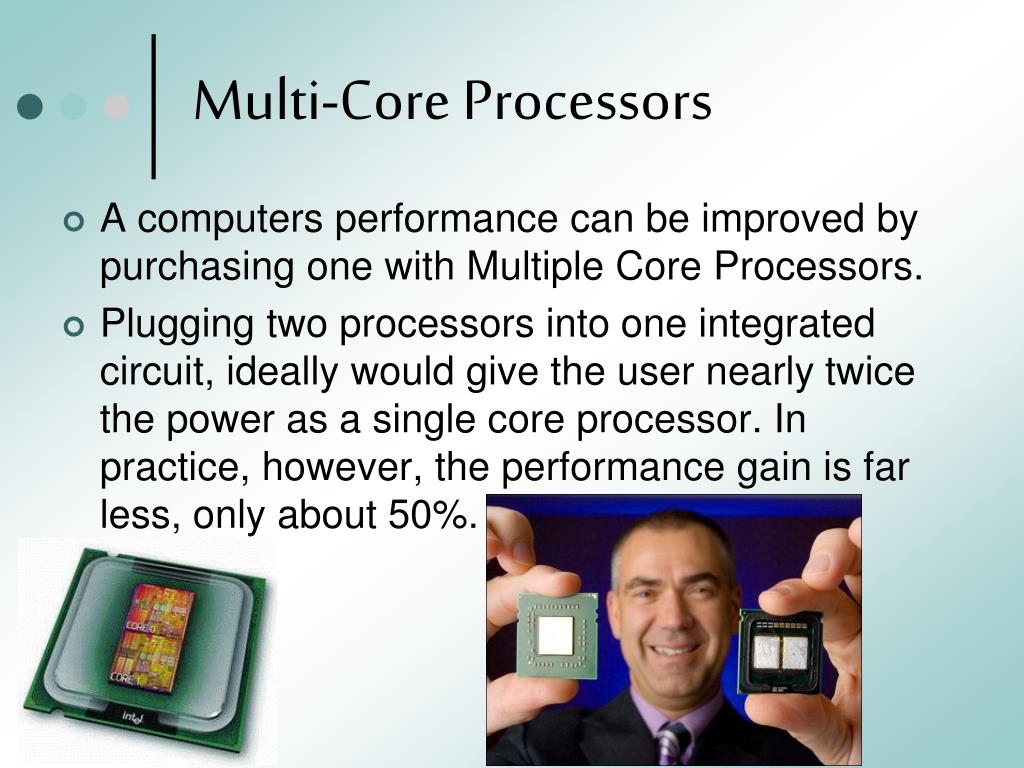 Multi-Core Processors

A computers performance can be improved by purchasing one with Multiple Core Processors.

Plugging two processors into one integrated circuit, ideally would give the user nearly twice the power as a single core processor. In practice, however, the performance gain is far less, only about 50%.

CORE

CORE

intel